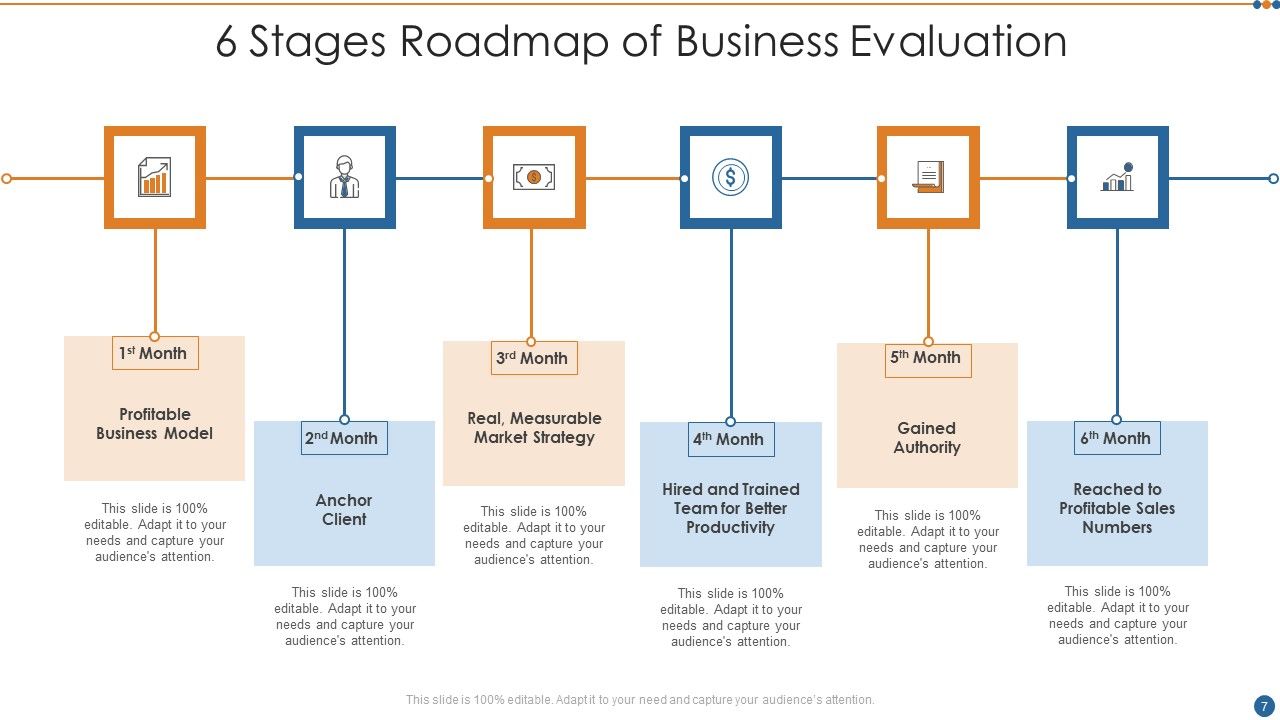 6 Stages Roadmap of Business Evaluation

1st Month

Profitable Business Model

This slide is 100% editable. Adapt it to your needs and capture your audience's attention.

2nd Month

Anchor Client

This slide is 100% editable. Adapt it to your needs and capture your audience's attention.

3rd Month

Real, Measurable Market Strategy

This slide is 100% editable. Adapt it to your needs and capture your audience's attention.

4th Month

Hired and Trained Team for Better Productivity

This slide is 100% editable. Adapt it to your needs and capture your audience's attention.

5th Month

Gained Authority

This slide is 100% editable. Adapt it to your needs and capture your audience's attention.

6th Month

Reached to Profitable Sales Numbers

This slide is 100% editable. Adapt it to your needs and capture your audience's attention.

This slide is 100% editable. Adapt it to your need and capture your audience's attention.

7